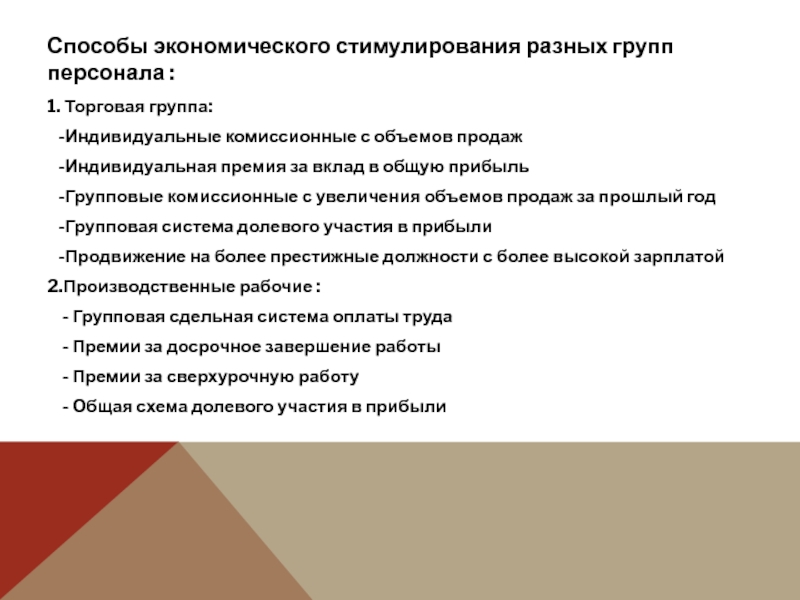 Способы экономического стимулирования разных групп персонала :

1. Торговая группа:

-Индивидуальные комиссионные с объемов продаж

-Индивидуальная премия за вклад в общую прибыль

-Групповые комиссионные с увеличения объемов продаж за прошлый год

-Групповая система долевого участия в прибыли

-Продвижение на более престижные должности с более высокой зарплатой

2.Производственные рабочие :

- Групповая сдельная система оплаты труда

- Премии за досрочное завершение работы

- Премии за сверхурочную работу

- Общая схема долевого участия в прибыли